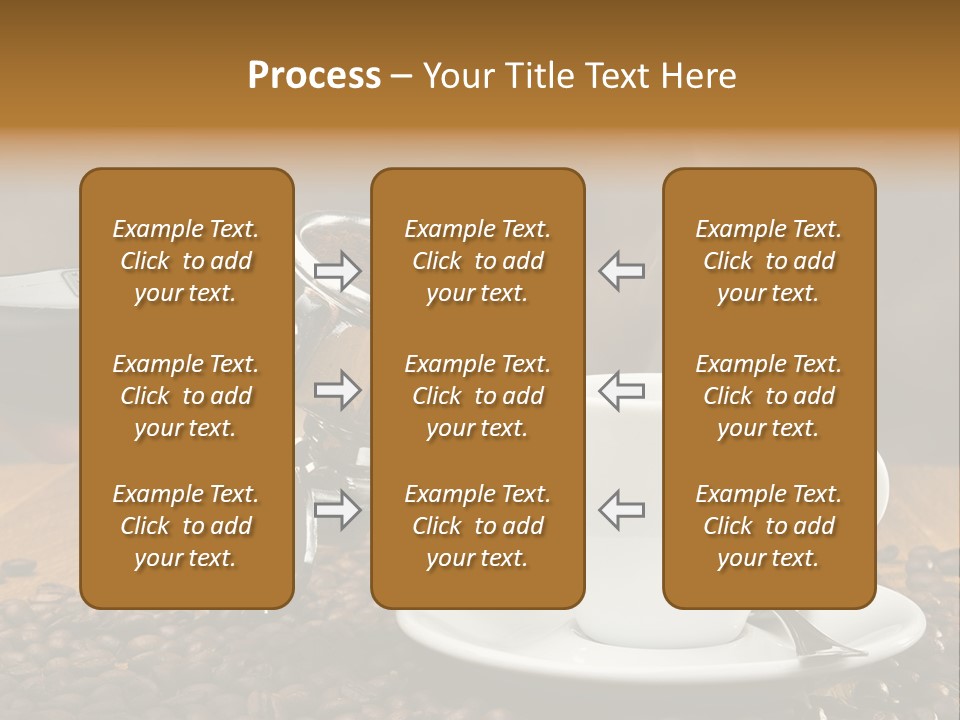 Process – Your Title Text Here

Example Text. Click to add your text.

Example Text. Click to add your text.

Example Text. Click to add your text.

Example Text. Click to add your text.

Example Text. Click to add your text.

Example Text. Click to add your text.

Example Text. Click to add your text.

Example Text. Click to add your text.

Example Text. Click to add your text.